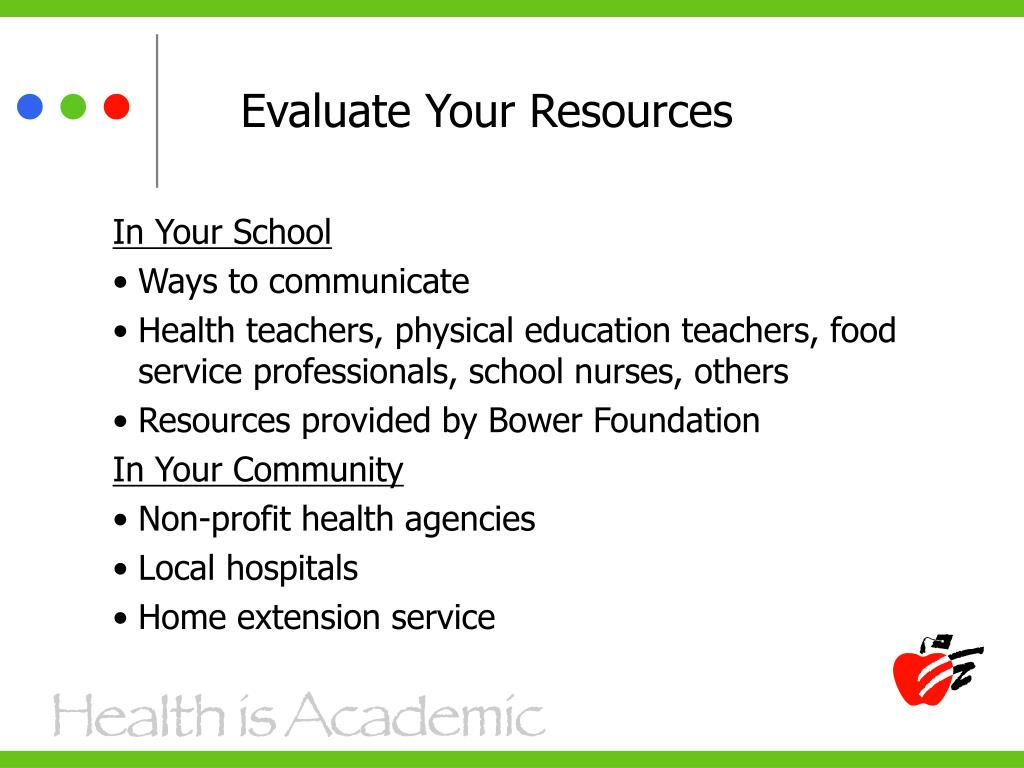 Evaluate Your Resources

In Your School

• Ways to communicate

• Health teachers, physical education teachers, food service professionals, school nurses, others

• Resources provided by Bower Foundation

In Your Community

• Non-profit health agencies

• Local hospitals

• Home extension service

Health is Academic